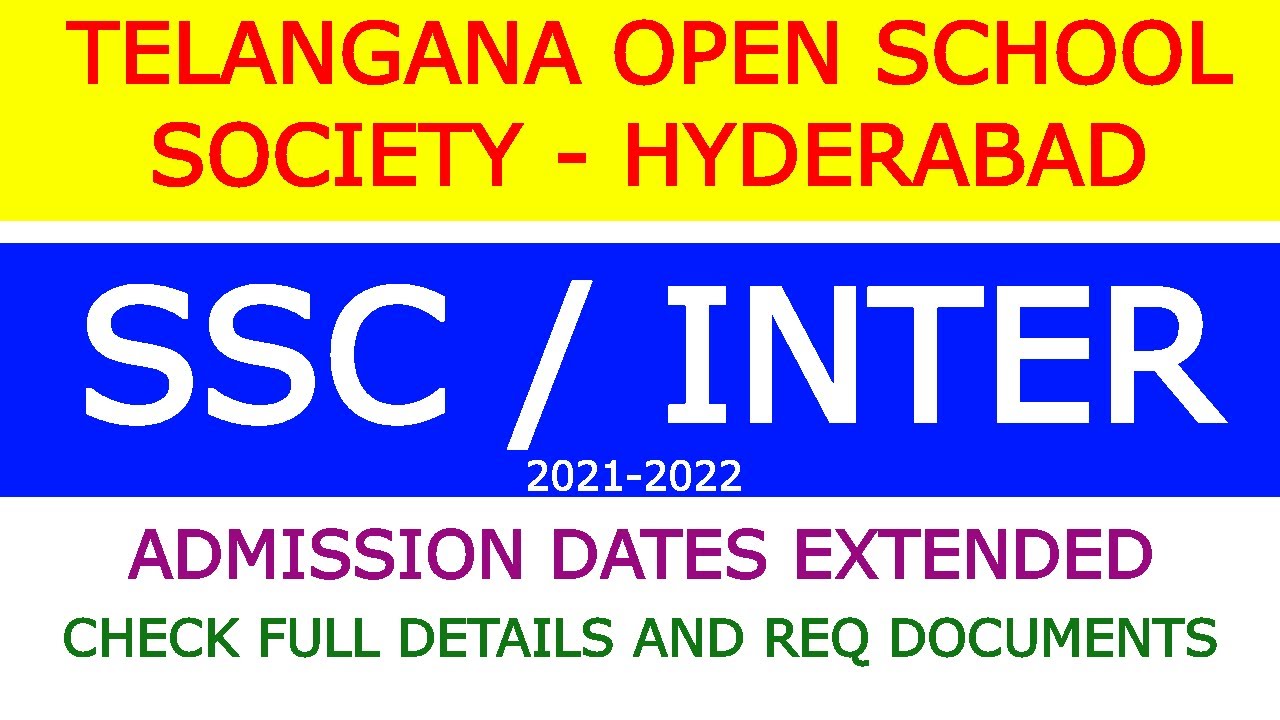 TELANGANA OPEN SCHOOL SOCIETY - HYDERABAD

SSC / INTER

2021-2022

ADMISSION DATES EXTENDED

CHECK FULL DETAILS AND REQ DOCUMENTS